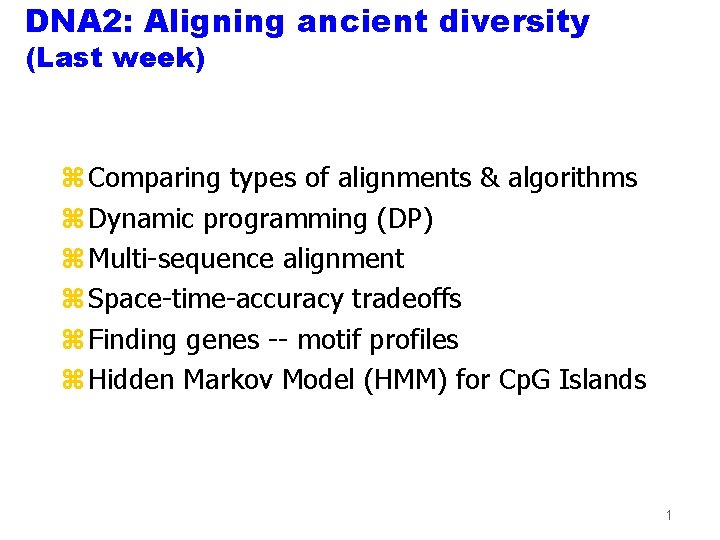 DNA2: Aligning ancient diversity
(Last week)

⌘ Comparing types of alignments & algorithms
⌘ Dynamic programming (DP)
⌘ Multi-sequence alignment
⌘ Space-time-accuracy tradeoffs
⌘ Finding genes -- motif profiles
⌘ Hidden Markov Model (HMM) for CpG Islands

1